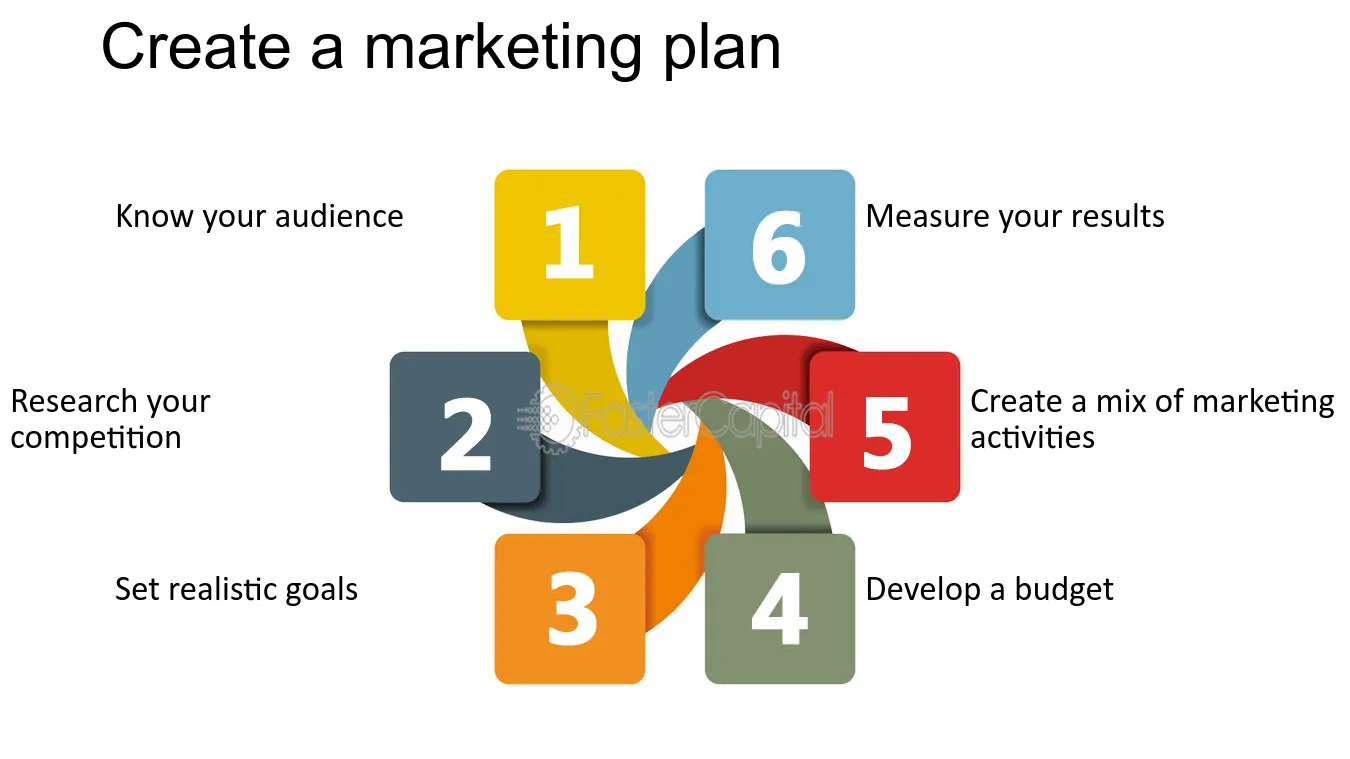 Create a marketing plan

Know your audience

1

6

Measure your results

Research your competition

2

5

Create a mix of marketing activities

Set realistic goals

3

4

Develop a budget

FasterCapital